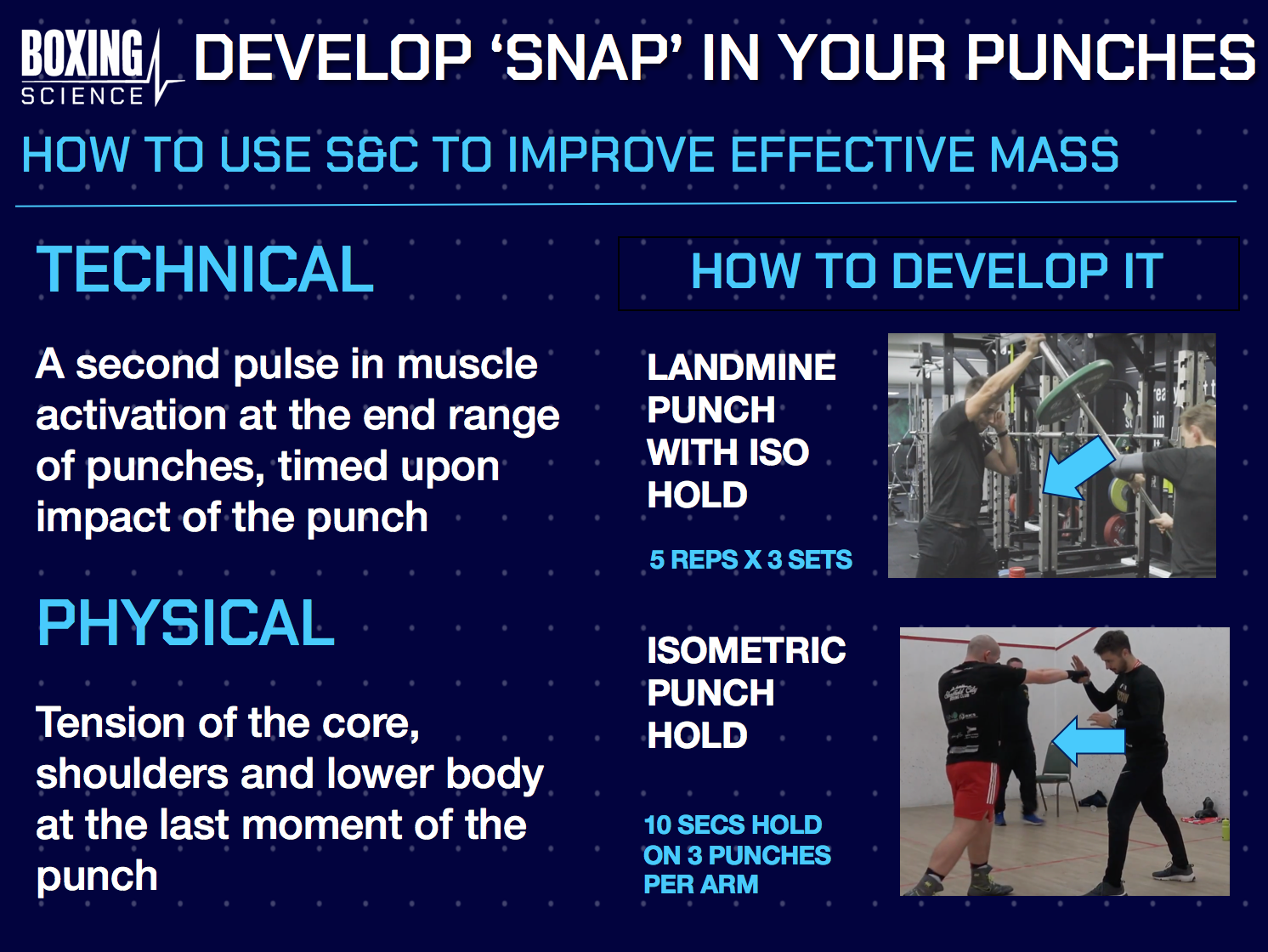 BOXING SCIENCE

DEVELOP 'SNAP' IN YOUR PUNCHES

HOW TO USE S&C TO IMPROVE EFFECTIVE MASS

TECHNICAL

A second pulse in muscle activation at the end range of punches, timed upon impact of the punch

PHYSICAL

Tension of the core, shoulders and lower body at the last moment of the punch

HOW TO DEVELOP IT

LANDMINE PUNCH WITH ISO HOLD

5 REPS X 3 SETS

ISOMETRIC PUNCH HOLD

10 SECS HOLD ON 3 PUNCHES PER ARM